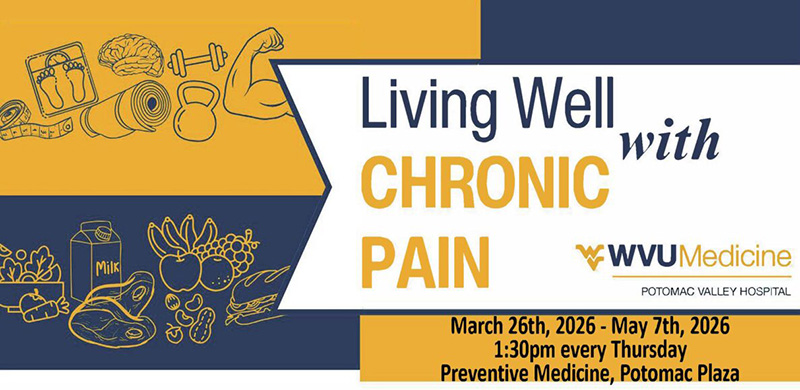 MILK

Living Well with CHRONIC PAIN

WVUMedicine
POTOMAC VALLEY HOSPITAL

March 26th, 2026 - May 7th, 2026
1:30pm every Thursday
Preventive Medicine, Potomac Plaza